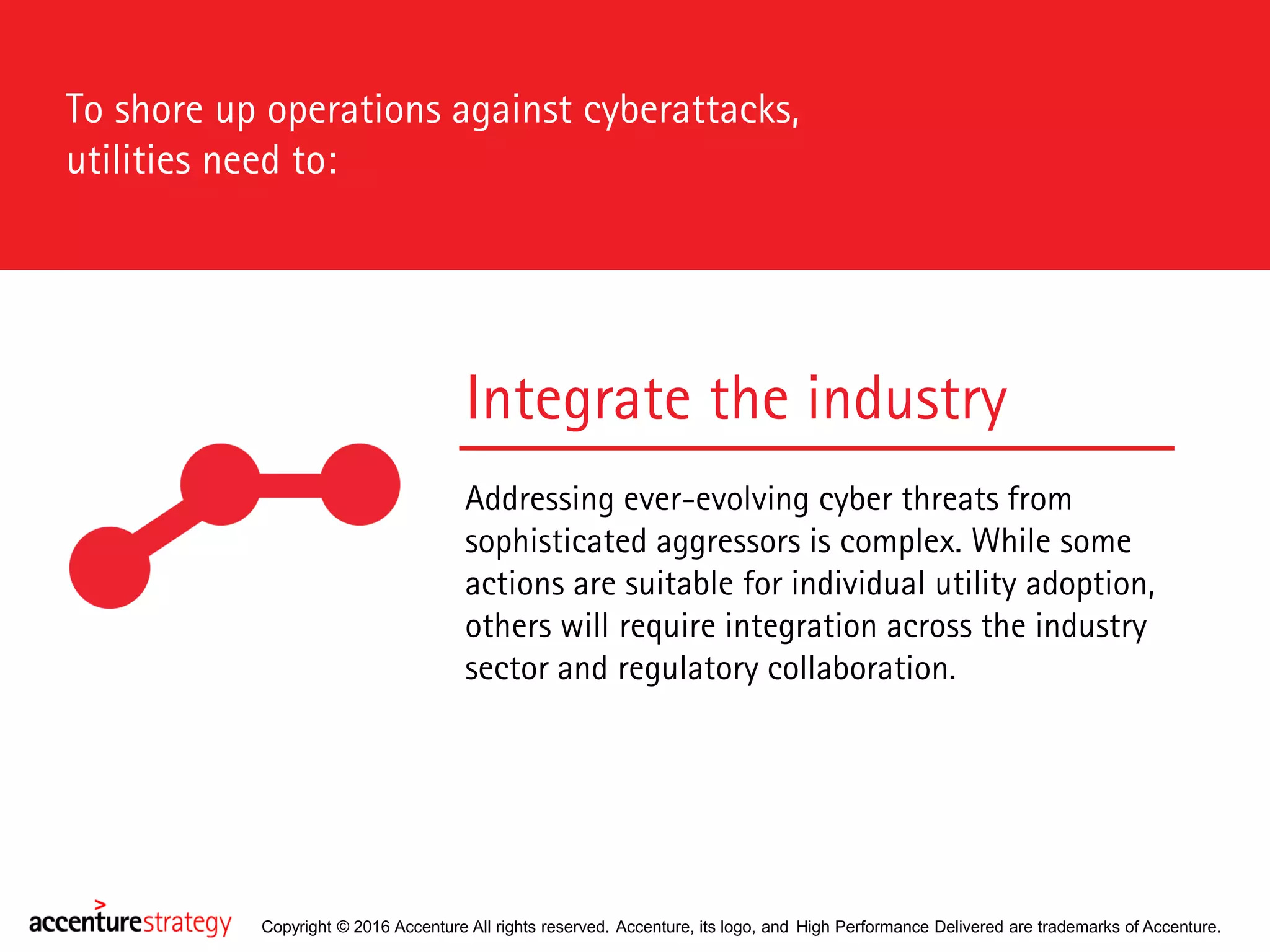 To shore up operations against cyberattacks, utilities need to:

Integrate the industry

Addressing ever-evolving cyber threats from sophisticated aggressors is complex. While some actions are suitable for individual utility adoption, others will require integration across the industry sector and regulatory collaboration.

accenturestrategy

Copyright © 2016 Accenture All rights reserved. Accenture, its logo, and High Performance Delivered are trademarks of Accenture.